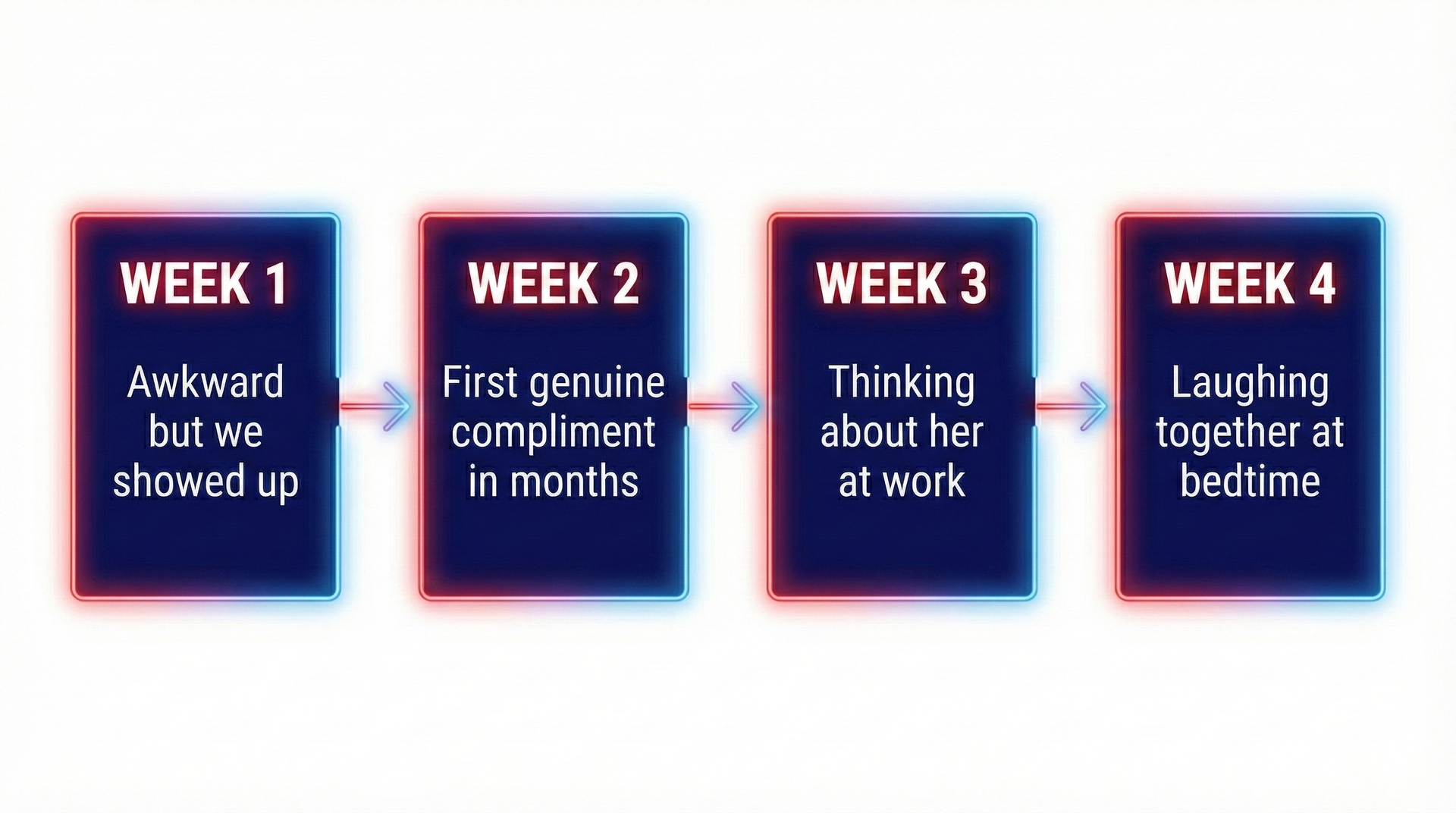 WEEK 1

Awkward but we showed up

WEEK 2

First genuine compliment in months

WEEK 3

Thinking about her at work

WEEK 4

Laughing together at bedtime